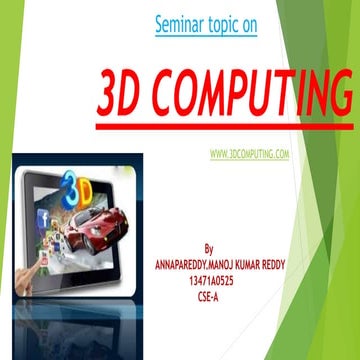 Seminar topic on

3D COMPUTING

WWW.3DCOMPUTING.COM

3D

f

By
ANNAPAREDDY.MANOJ KUMAR REDDY
13471A0525
CSE-A